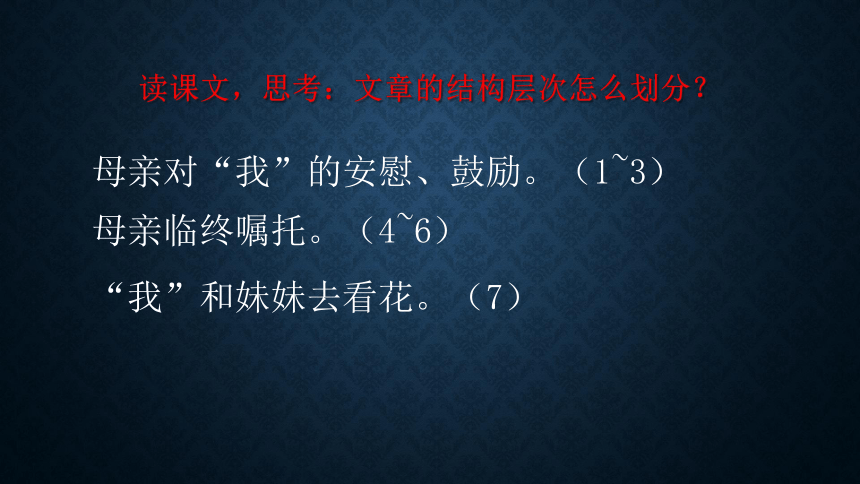 读课文，思考：文章的结构层次怎么划分？

母亲对“我”的安慰、鼓励。（1~3）

母亲临终嘱托。（4~6）

“我”和妹妹去看花。（7）